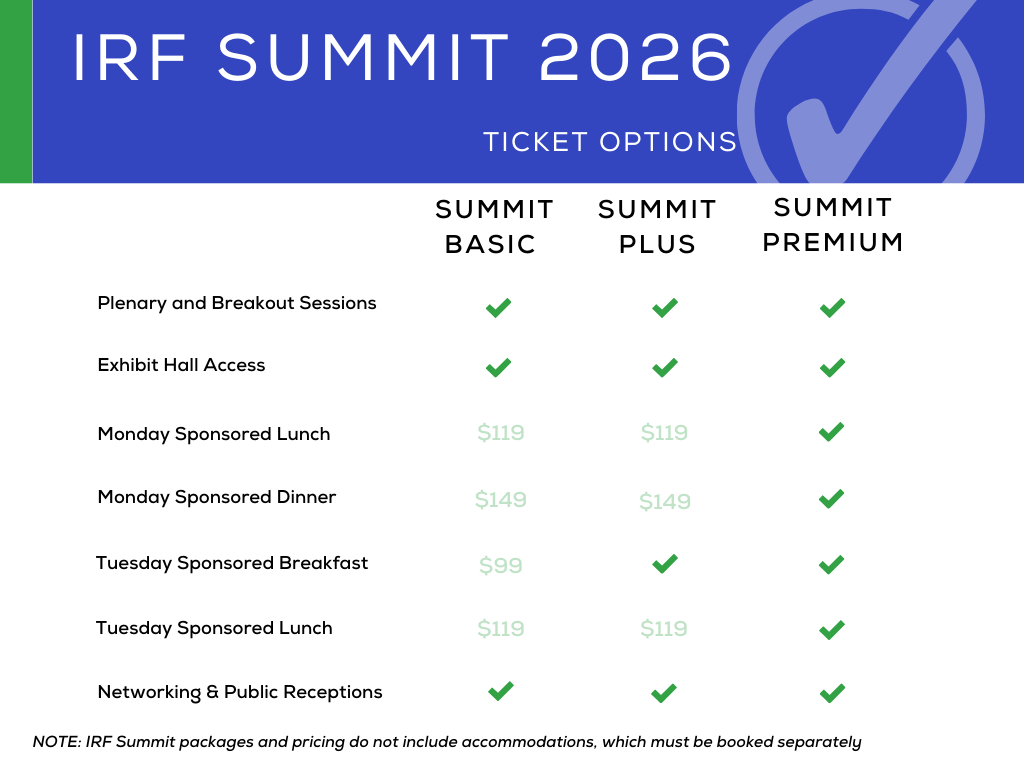 IRF SUMMIT 2026

TICKET OPTIONS

| | SUMMIT BASIC | SUMMIT PLUS | SUMMIT PREMIUM |
|---|---|---|---|
| Plenary and Breakout Sessions | ✓ | ✓ | ✓ |
| Exhibit Hall Access | ✓ | ✓ | ✓ |
| Monday Sponsored Lunch | \$119 | \$119 | ✓ |
| Monday Sponsored Dinner | \$149 | \$149 | ✓ |
| Tuesday Sponsored Breakfast | \$99 | ✓ | ✓ |
| Tuesday Sponsored Lunch | \$119 | \$119 | ✓ |
| Networking & Public Receptions | ✓ | ✓ | ✓ |

NOTE: IRF Summit packages and pricing do not include accommodations, which must be booked separately